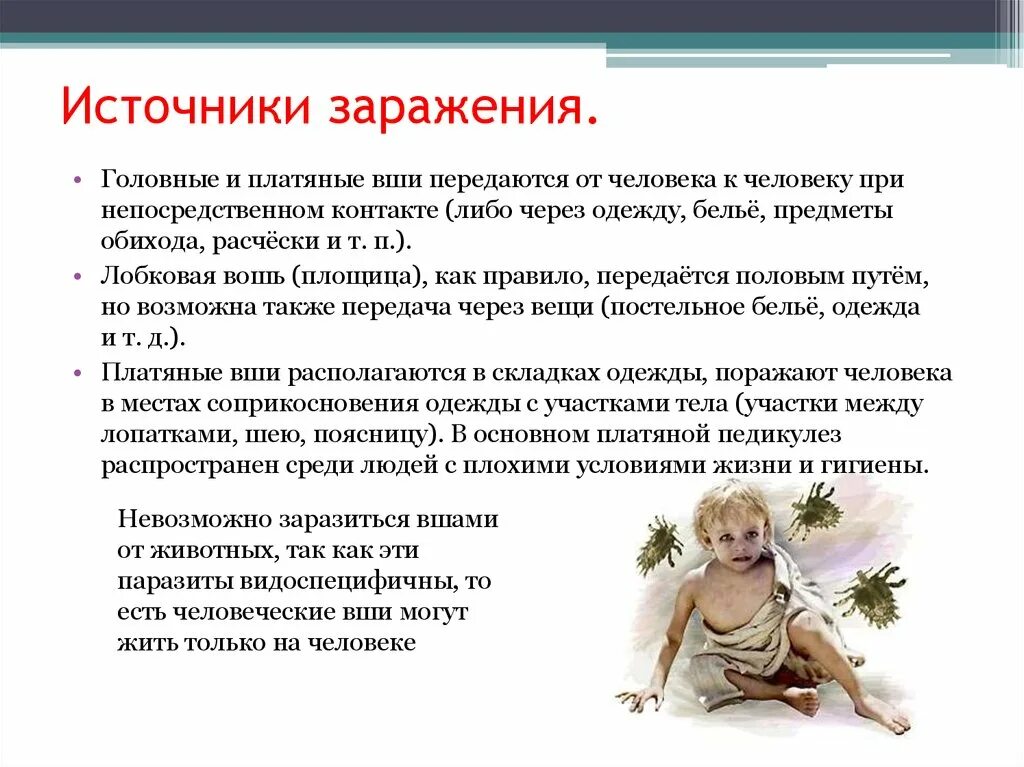 Источники заражения.

• Головные и платяные вши передаются от человека к человеку при непосредственном контакте (либо через одежду, бельё, предметы обихода, расчёски и т. п.).

• Лобковая вошь (площица), как правило, передаётся половым путём, но возможна также передача через вещи (постельное бельё, одежда и т. д.).

• Платяные вши располагаются в складках одежды, поражают человека в местах соприкосновения одежды с участками тела (участки между лопатками, шею, поясницу). В основном платяной педикулез распространен среди людей с плохими условиями жизни и гигиены.

Невозможно заразиться вшами от животных, так как эти паразиты видоспецифичны, то есть человеческие вши могут жить только на человеке